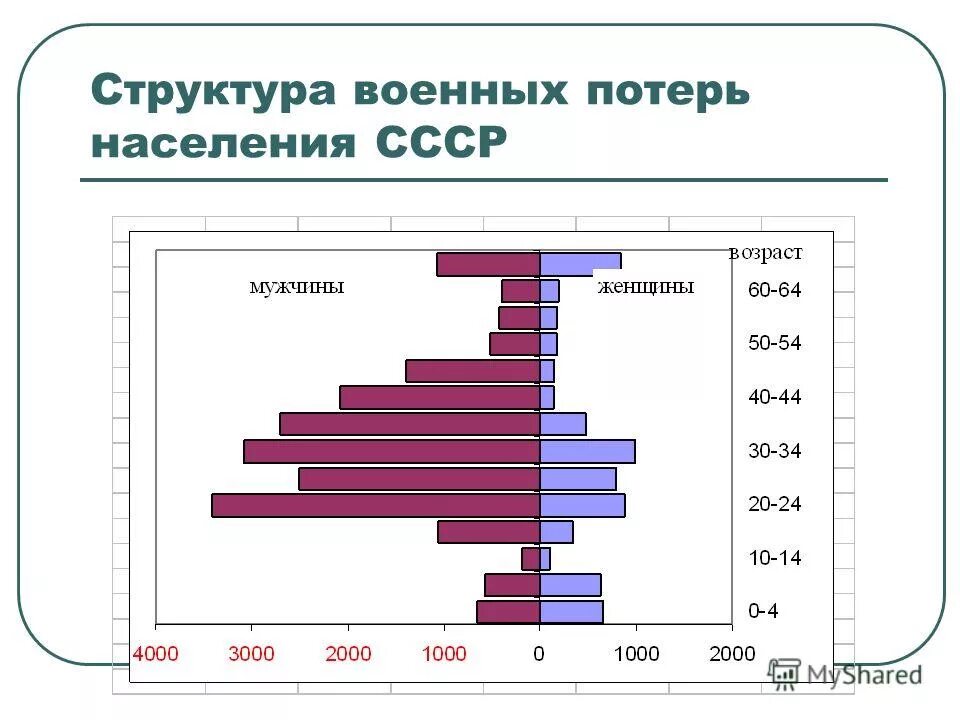 Структура военных потерь населения СССР

мужчины

женщины

возраст

60-64

50-54

40-44

30-34

20-24

10-14

0-4

4000 3000 2000 1000 0 1000 2000

MyShared